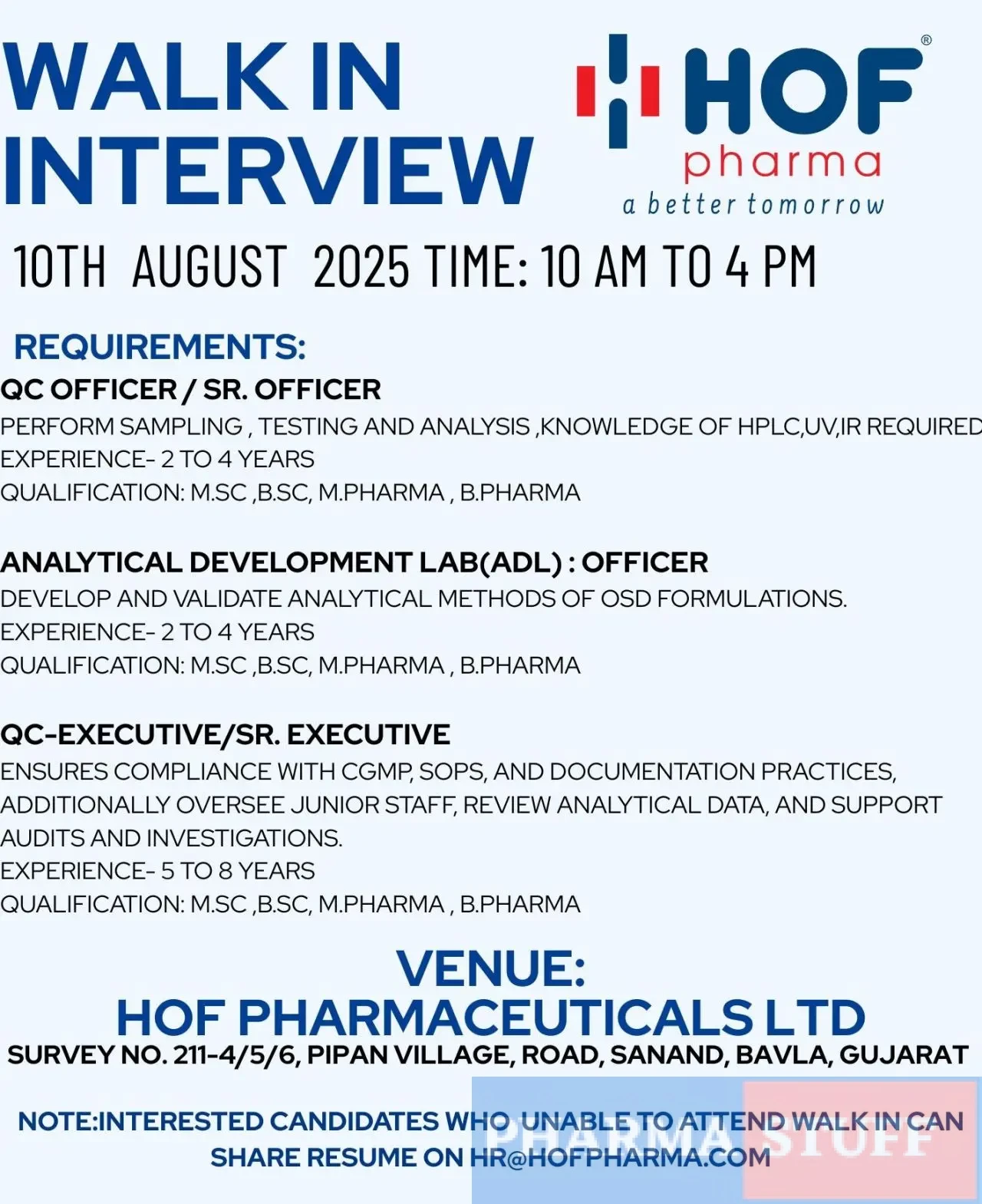 WALK IN INTERVIEW

HOF®
pharma
a better tomorrow

10TH AUGUST 2025 TIME: 10 AM TO 4 PM

REQUIREMENTS:

QC OFFICER / SR. OFFICER
PERFORM SAMPLING , TESTING AND ANALYSIS ,KNOWLEDGE OF HPLC,UV,IR REQUIRED
EXPERIENCE- 2 TO 4 YEARS
QUALIFICATION: M.SC ,B.SC, M.PHARMA , B.PHARMA

ANALYTICAL DEVELOPMENT LAB(ADL) : OFFICER
DEVELOP AND VALIDATE ANALYTICAL METHODS OF OSD FORMULATIONS.
EXPERIENCE- 2 TO 4 YEARS
QUALIFICATION: M.SC ,B.SC, M.PHARMA , B.PHARMA

QC-EXECUTIVE/SR. EXECUTIVE
ENSURES COMPLIANCE WITH CGMP, SOPS, AND DOCUMENTATION PRACTICES, ADDITIONALLY OVERSEE JUNIOR STAFF, REVIEW ANALYTICAL DATA, AND SUPPORT AUDITS AND INVESTIGATIONS.
EXPERIENCE- 5 TO 8 YEARS
QUALIFICATION: M.SC ,B.SC, M.PHARMA , B.PHARMA

VENUE:
HOF PHARMACEUTICALS LTD
SURVEY NO. 211-4/5/6, PIPAN VILLAGE, ROAD, SANAND, BAVLA, GUJARAT

NOTE:INTERESTED CANDIDATES WHO UNABLE TO ATTEND WALK IN CAN SHARE RESUME ON HR@HOFPHARMA.COM

PHARMA STUFF